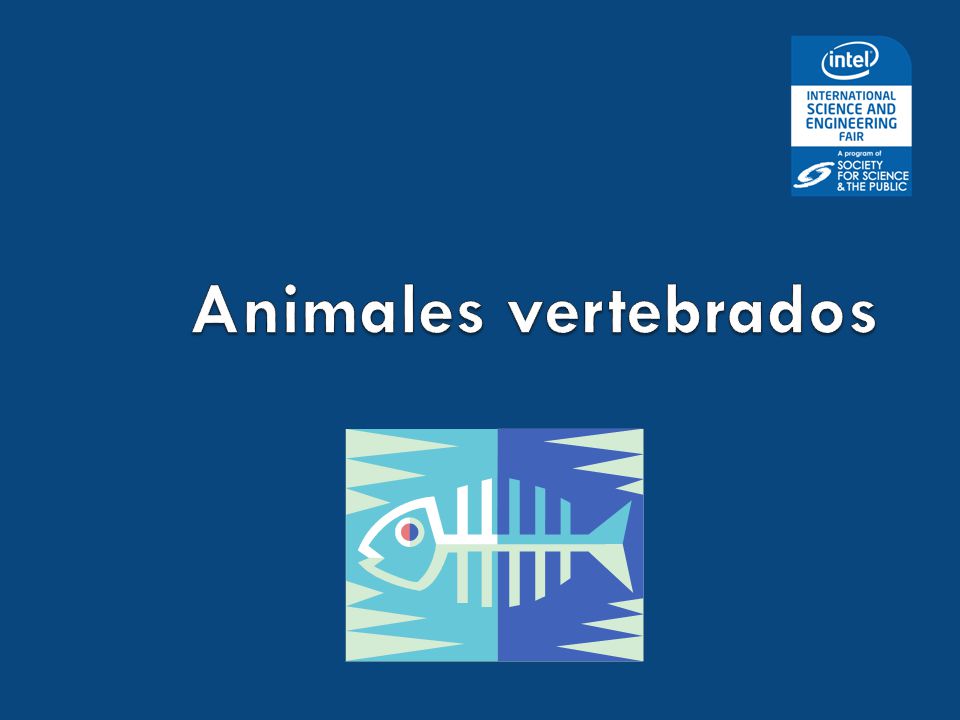 intel
INTERNATIONAL SCIENCE AND ENGINEERING FAIR
A program of
SOCIETY FOR SCIENCE & THE PUBLIC

Animales vertebrados